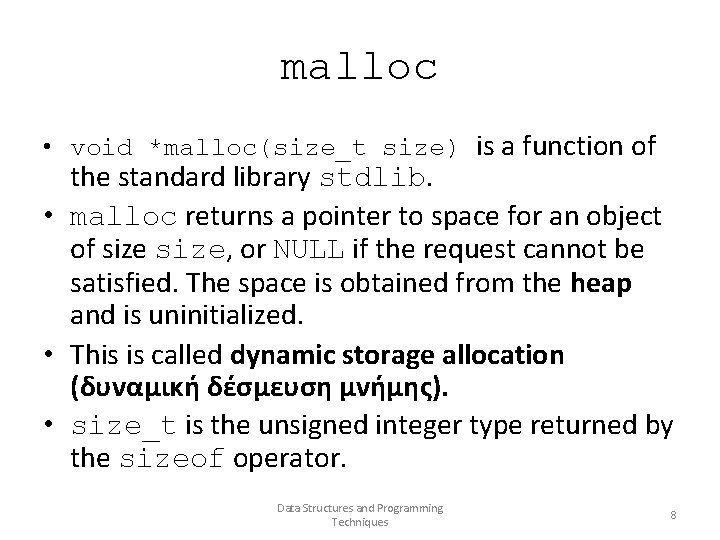 malloc

• void *malloc(size_t size) is a function of the standard library stdlib.
• malloc returns a pointer to space for an object of size size, or NULL if the request cannot be satisfied. The space is obtained from the heap and is uninitialized.
• This is called dynamic storage allocation (δυναμική δέσμευση μνήμης).
• size_t is the unsigned integer type returned by the sizeof operator.

Data Structures and Programming Techniques

8